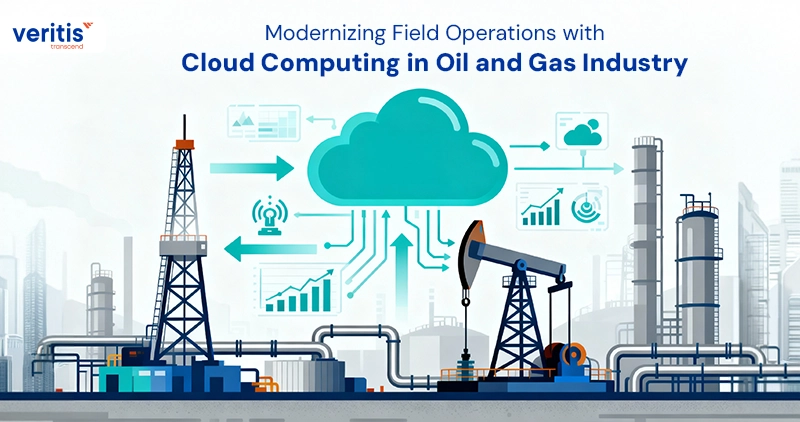 veritis
transcend

Modernizing Field Operations with
Cloud Computing in Oil and Gas Industry